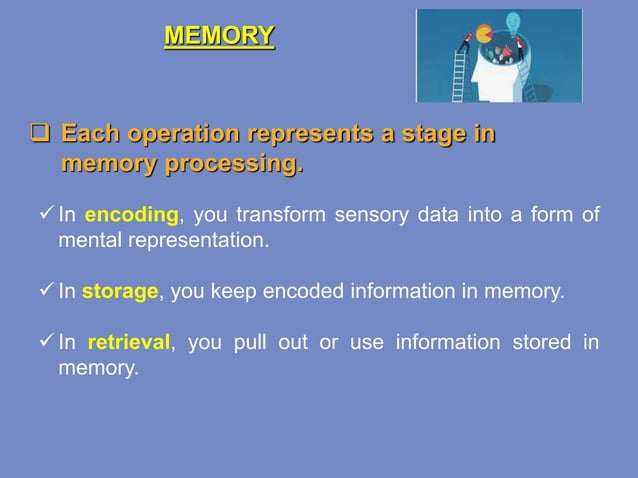 MEMORY

❑ Each operation represents a stage in memory processing.

✓ In encoding, you transform sensory data into a form of mental representation.

✓ In storage, you keep encoded information in memory.

✓ In retrieval, you pull out or use information stored in memory.